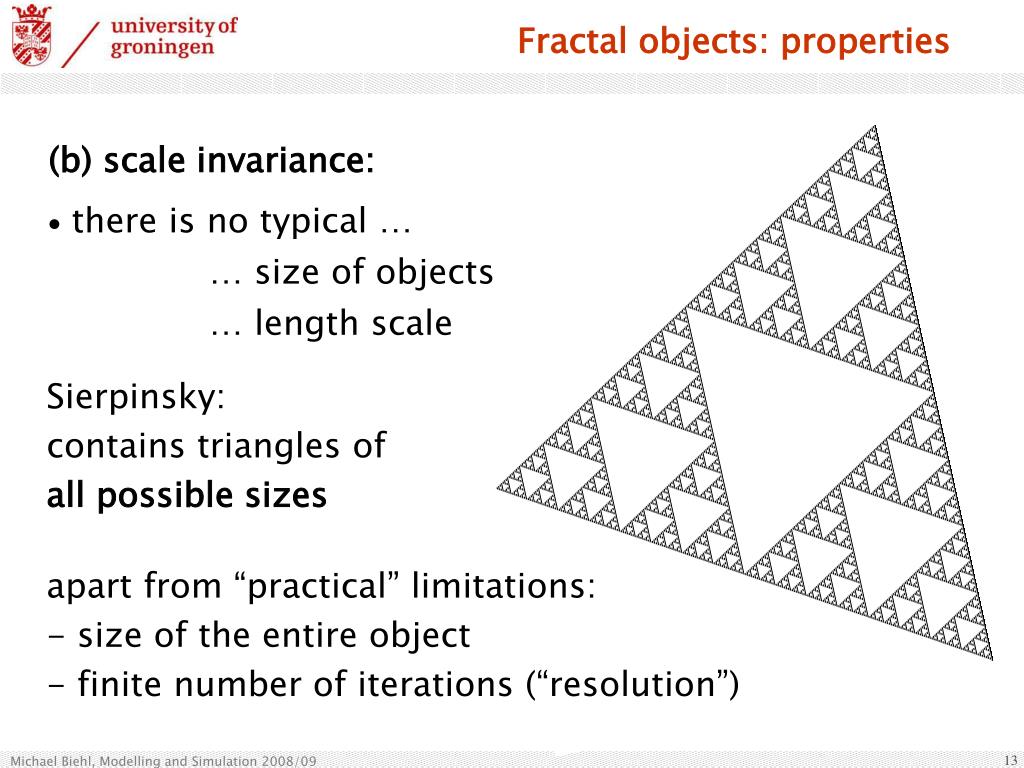 university of groningen

Fractal objects: properties

(b) scale invariance:

• there is no typical …

… size of objects

… length scale

Sierpinsky:
contains triangles of
all possible sizes

apart from “practical” limitations:
- size of the entire object
- finite number of iterations (“resolution”)

Michael Biehl, Modelling and Simulation 2008/09

13